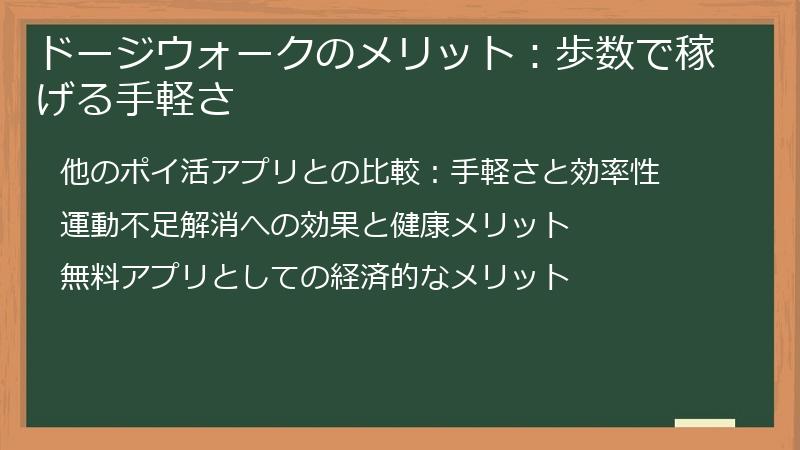 ドージウォークのメリット：歩数で稼げる手軽さ

他のポイ活アプリとの比較：手軽さと効率性

運動不足解消への効果と健康メリット

無料アプリとしての経済的なメリット